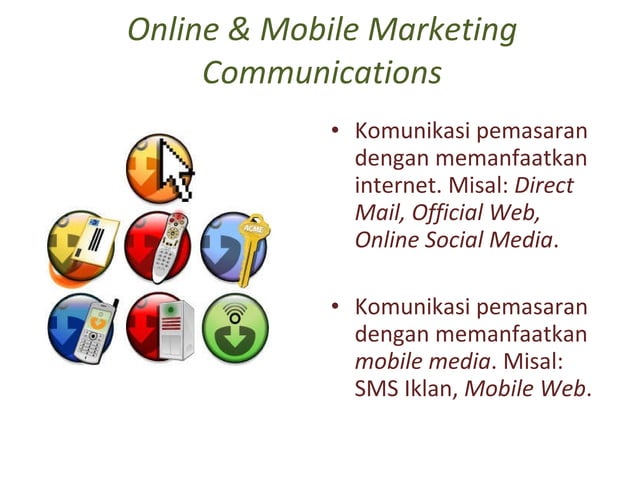 Online & Mobile Marketing Communications

ACME

• Komunikasi pemasaran dengan memanfaatkan internet. Misal: Direct Mail, Official Web, Online Social Media.

• Komunikasi pemasaran dengan memanfaatkan mobile media. Misal: SMS Iklan, Mobile Web.